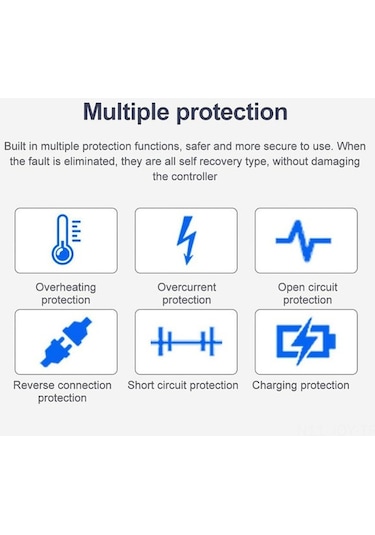 Multiple protection

Built in multiple protection functions, safer and more secure to use. When the fault is eliminated, they are all self recovery type, without damaging the controller

Overheating protection

Overcurrent protection

Open circuit protection

Reverse connection protection

Short circuit protection

Charging protection